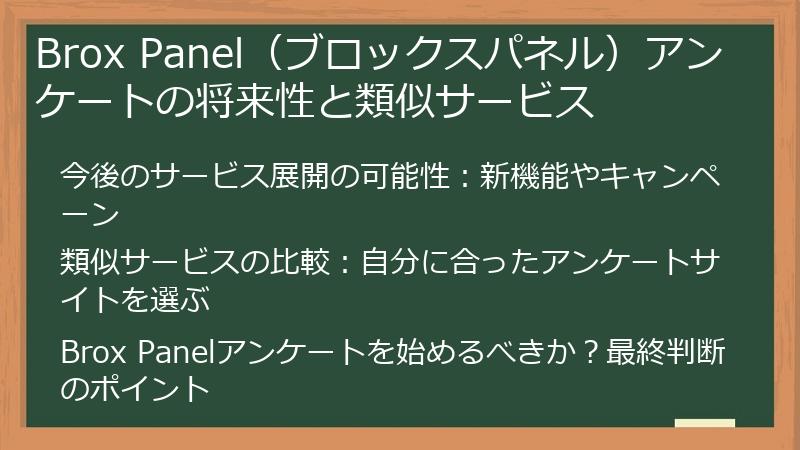 Brox Panel（ブロックスパネル）アンケートの将来性と類似サービス

今後のサービス展開の可能性：新機能やキャンペーン

類似サービスの比較：自分に合ったアンケートサイトを選ぶ

Brox Panelアンケートを始めるべきか？最終判断のポイント